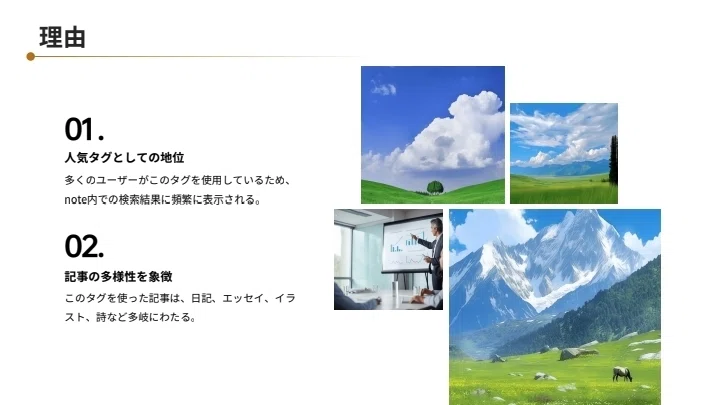 理由

01.

人気タグとしての地位

多くのユーザーがこのタグを使用しているため、note内での検索結果に頻繁に表示される。

02.

記事の多様性を象徴

このタグを使った記事は、日記、エッセイ、イラスト、詩など多岐にわたる。